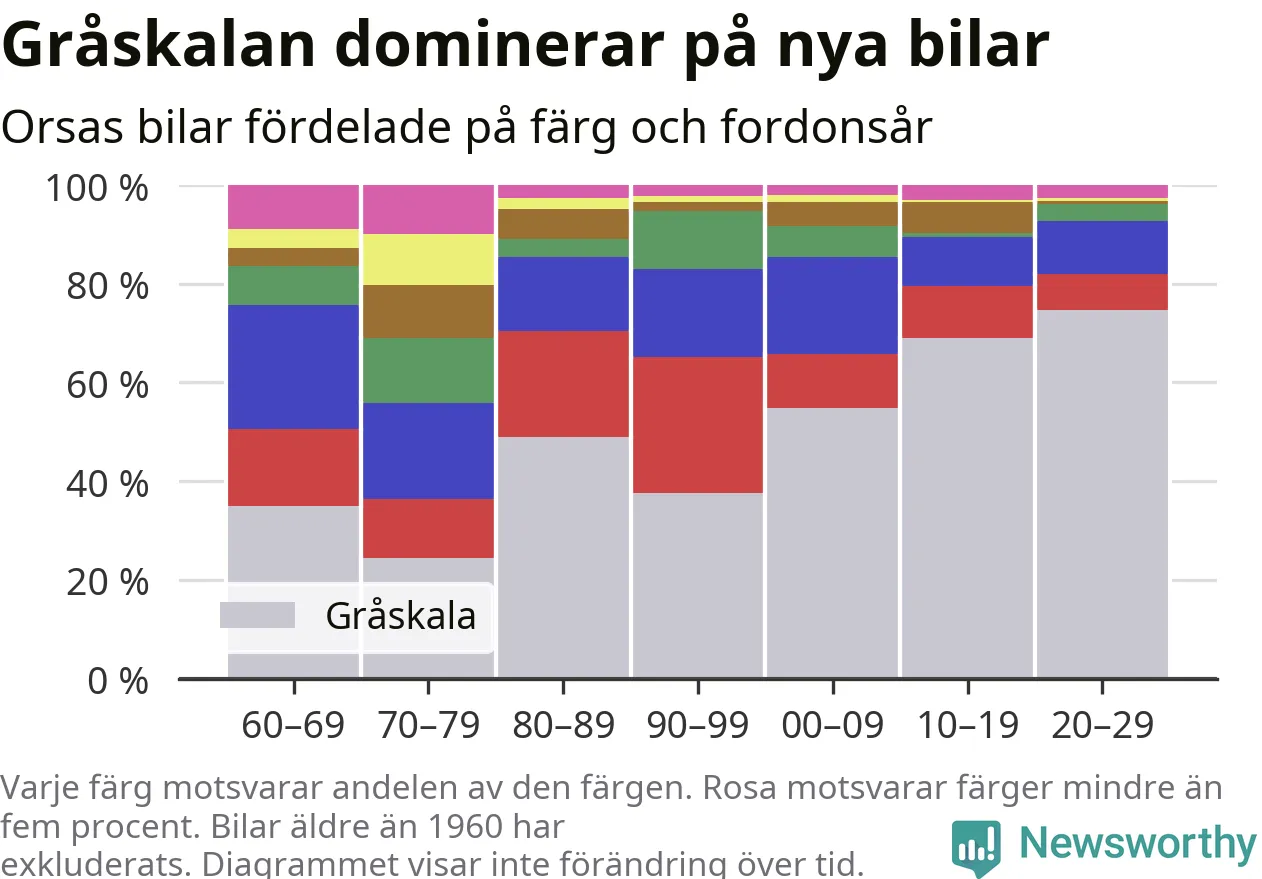 Gråskalan dominerar på nya bilar
Orsas bilar fördelade på färg och fordonsår

100 %
80 %
60 %
40 %
20 %
0 %

Gråskala

60–69
70–79
80–89
90–99
00–09
10–19
20–29

Varje färg motsvarar andelen av den färgen. Rosa motsvarar färger mindre än fem procent. Bilar äldre än 1960 har exkluderats. Diagrammet visar inte förändring över tid.

Newsworthy